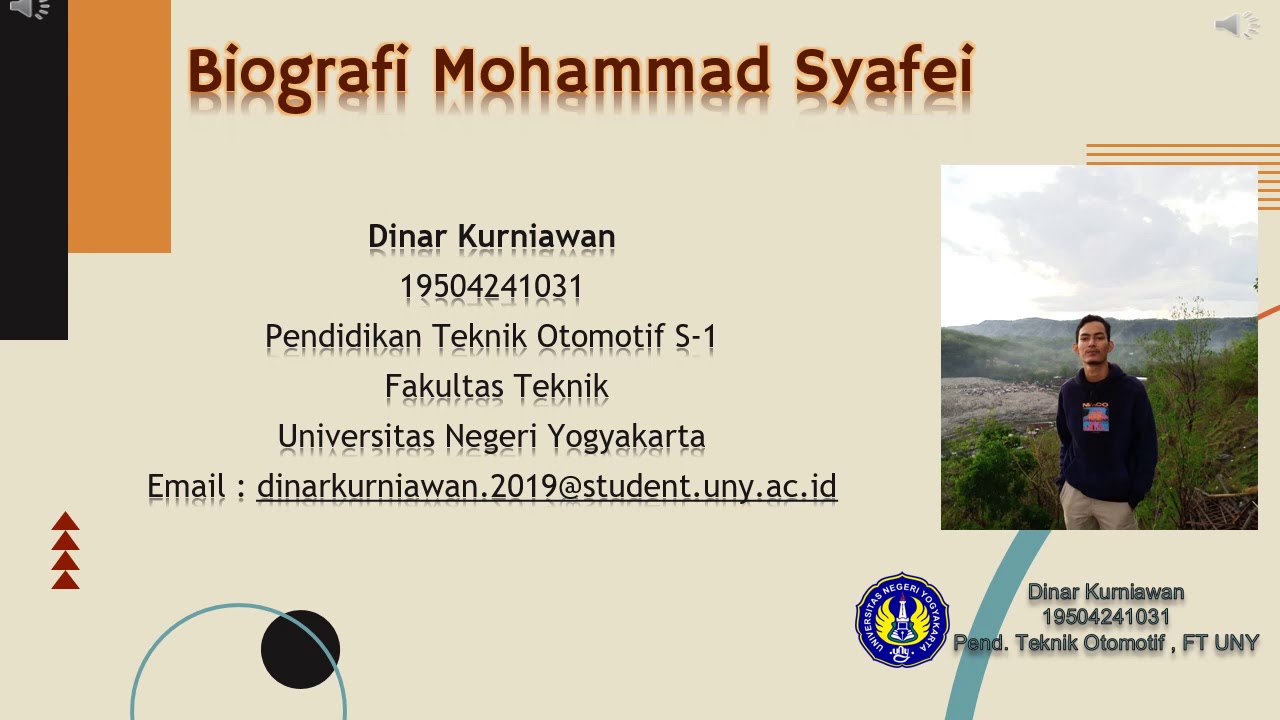 Biografi Mohammad Syafei

Dinar Kurniawan
19504241031
Pendidikan Teknik Otomotif S-1
Fakultas Teknik
Universitas Negeri Yogyakarta
Email : dinarkurniawan.2019@student.uny.ac.id

UNIVERSITAS NEGERI YOGYAKARTA

Dinar Kurniawan
19504241031
Pend. Teknik Otomotif , FT UNY